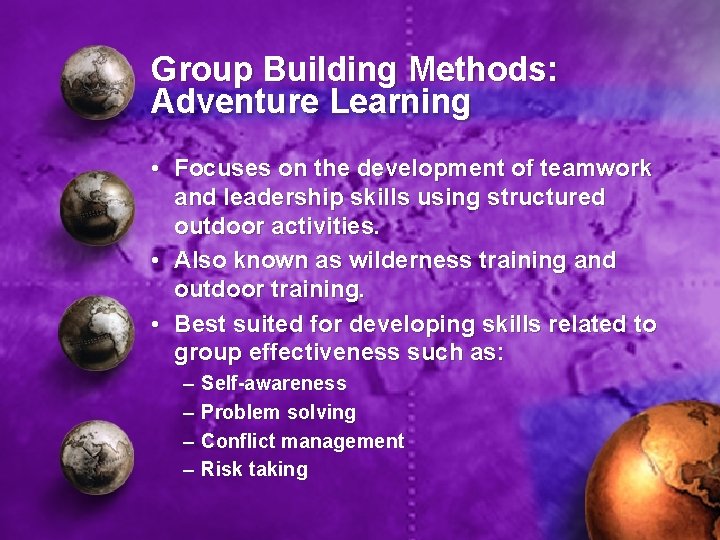 Group Building Methods: Adventure Learning

• Focuses on the development of teamwork and leadership skills using structured outdoor activities.

• Also known as wilderness training and outdoor training.

• Best suited for developing skills related to group effectiveness such as:

– Self-awareness
– Problem solving
– Conflict management
– Risk taking